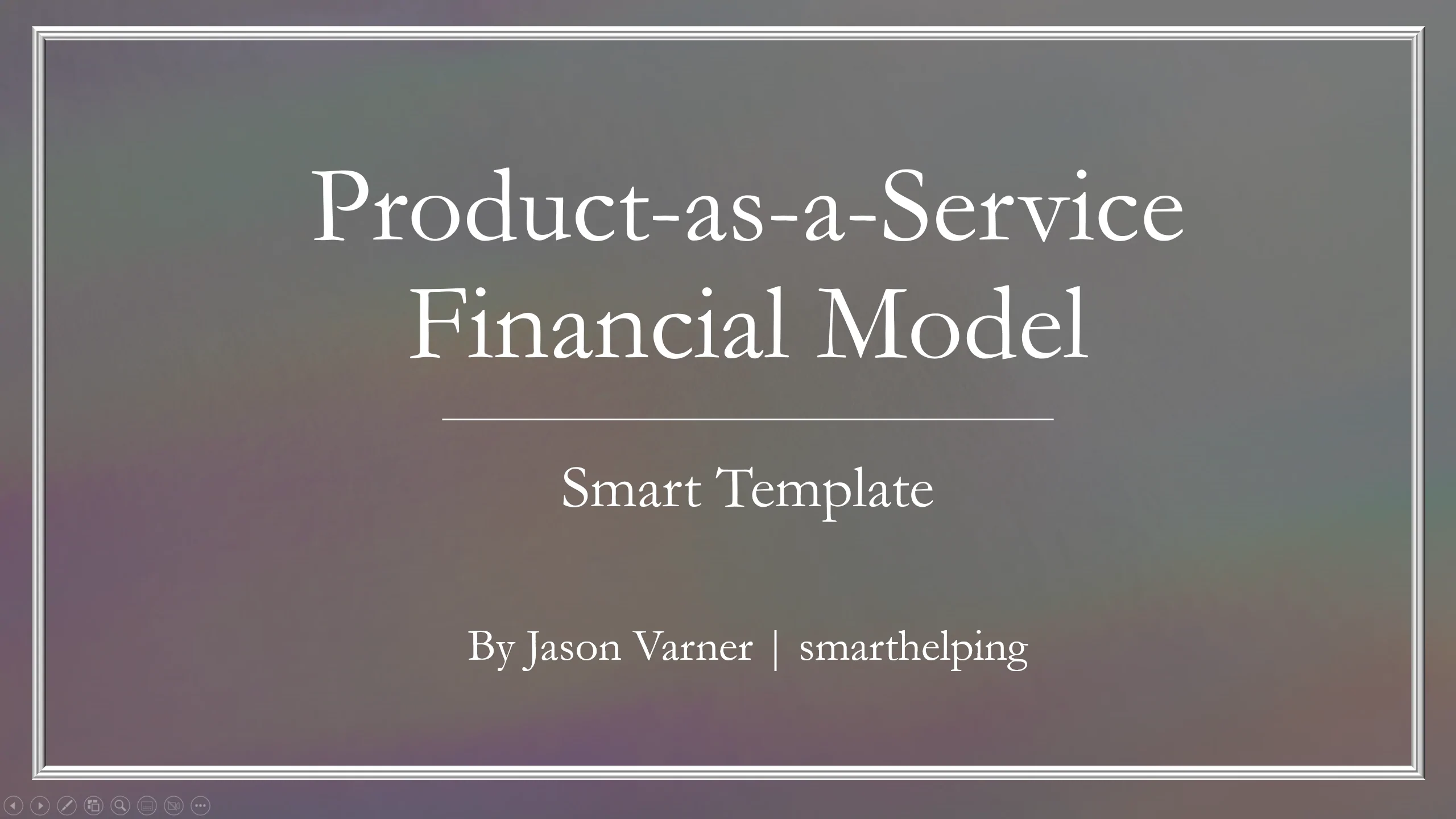 Product-as-a-Service
Financial Model

Smart Template

By Jason Varner | smarthelping